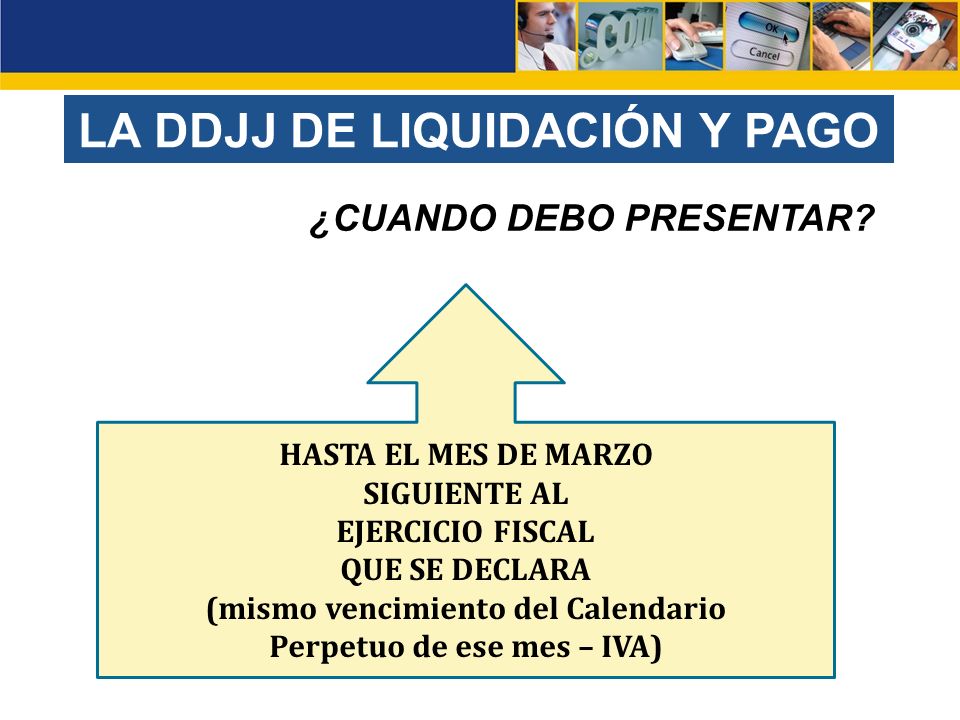 .com
OK
Cancel

LA DDJJ DE LIQUIDACIÓN Y PAGO

¿CUANDO DEBO PRESENTAR?

HASTA EL MES DE MARZO
SIGUIENTE AL
EJERCICIO FISCAL
QUE SE DECLARA
(mismo vencimiento del Calendario
Perpetuo de ese mes – IVA)